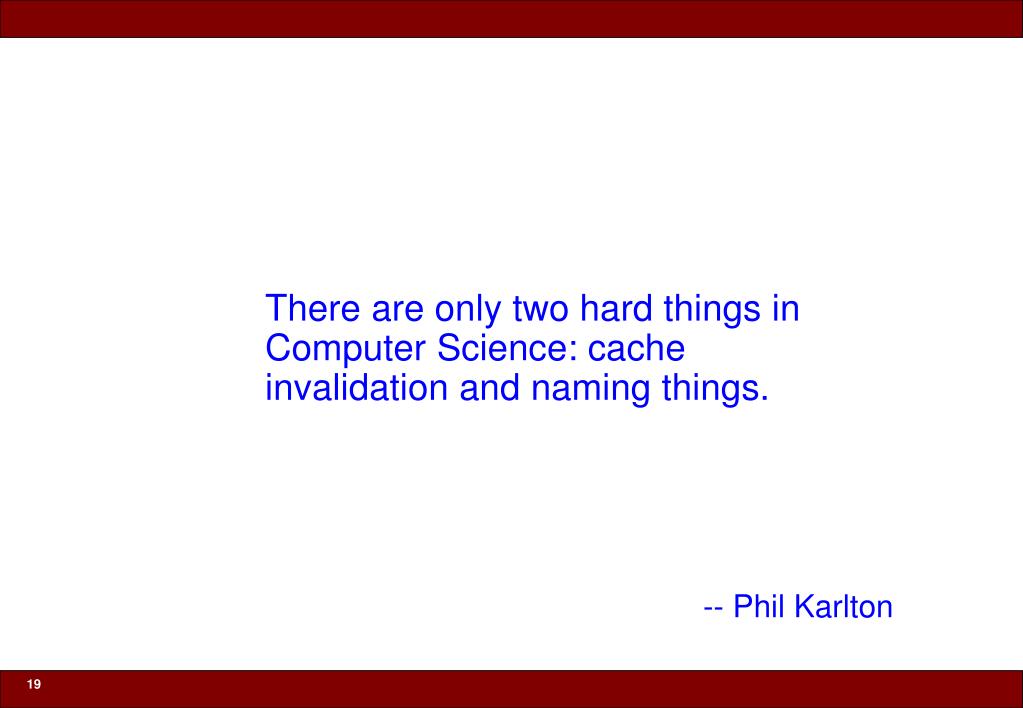 There are only two hard things in Computer Science: cache invalidation and naming things.

-- Phil Karlton

19